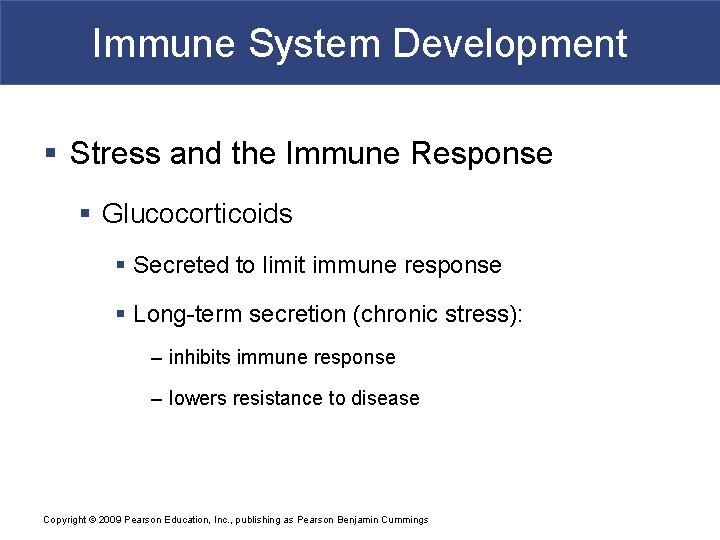 Immune System Development

▪ Stress and the Immune Response

▪ Glucocorticoids

▪ Secreted to limit immune response

▪ Long-term secretion (chronic stress):

– inhibits immune response

– lowers resistance to disease

Copyright © 2009 Pearson Education, Inc., publishing as Pearson Benjamin Cummings